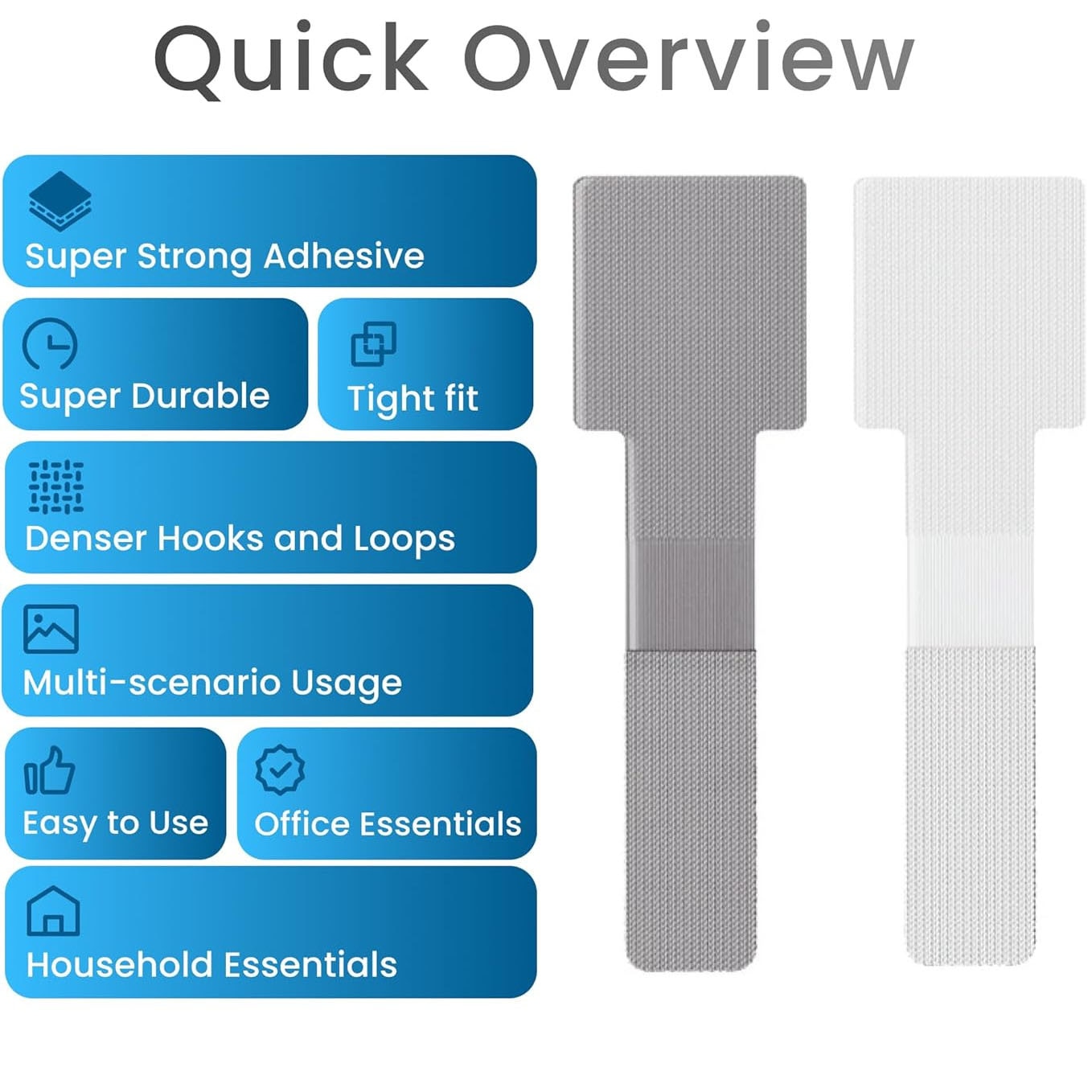 Quick Overview

Super Strong Adhesive

Super Durable

Tight fit

Denser Hooks and Loops

Multi-scenario Usage

Easy to Use

Office Essentials

Household Essentials